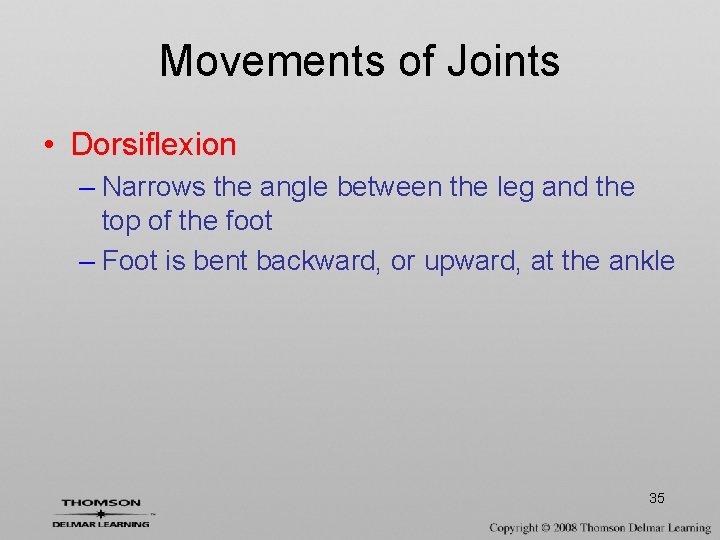 Movements of Joints

• Dorsiflexion

– Narrows the angle between the leg and the top of the foot

– Foot is bent backward, or upward, at the ankle

35

THOMSON
DELMAR LEARNING

Copyright © 2008 Thomson Delmar Learning